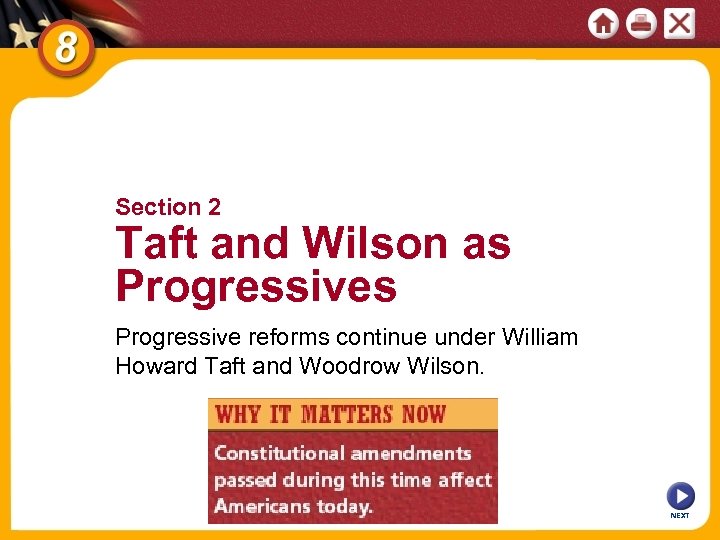 8

Section 2

Taft and Wilson as Progressives

Progressive reforms continue under William Howard Taft and Woodrow Wilson.

WHY IT MATTERS NOW

Constitutional amendments passed during this time affect Americans today.

NEXT